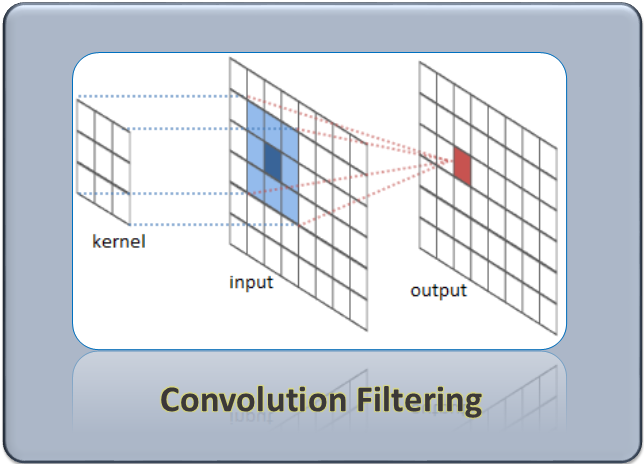 kernel

input

output

Convolution Filtering